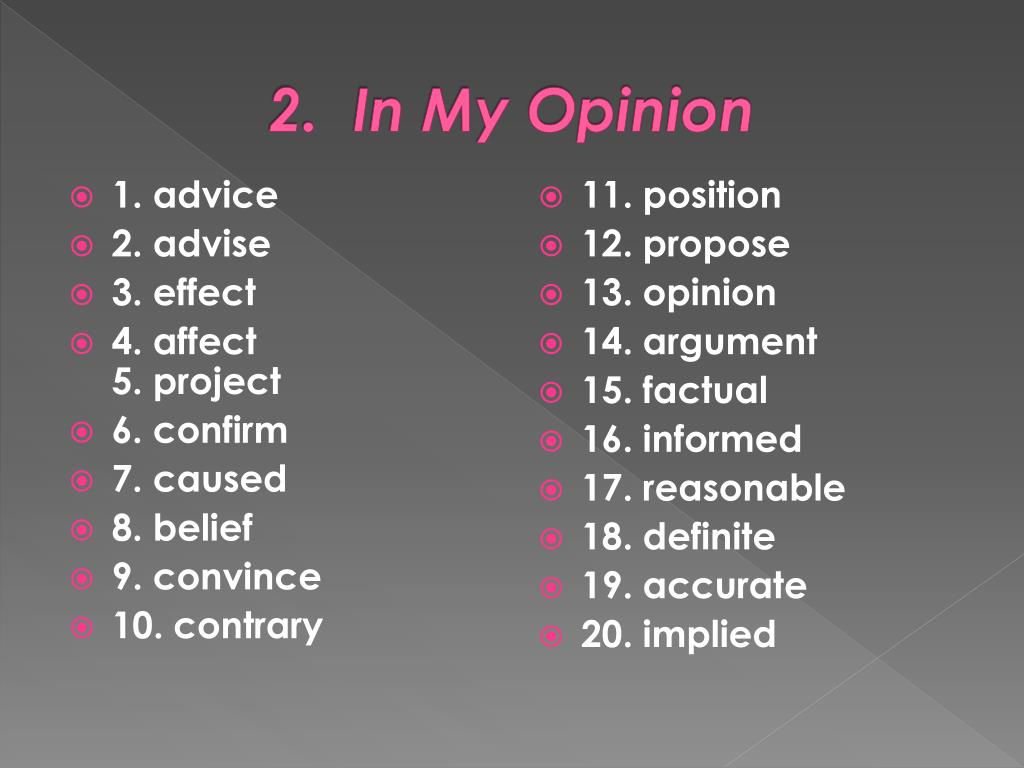 2. In My Opinion

1. advice
2. advise
3. effect
4. affect
5. project
6. confirm
7. caused
8. belief
9. convince
10. contrary

11. position
12. propose
13. opinion
14. argument
15. factual
16. informed
17. reasonable
18. definite
19. accurate
20. implied